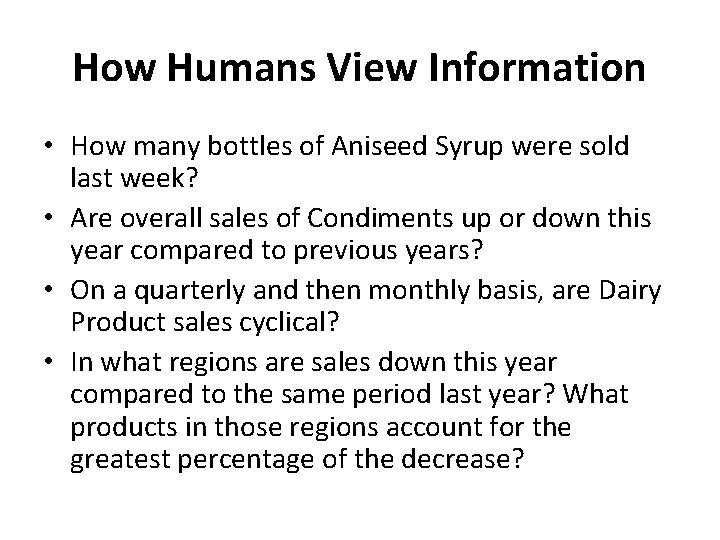 How Humans View Information

• How many bottles of Aniseed Syrup were sold last week?
• Are overall sales of Condiments up or down this year compared to previous years?
• On a quarterly and then monthly basis, are Dairy Product sales cyclical?
• In what regions are sales down this year compared to the same period last year? What products in those regions account for the greatest percentage of the decrease?